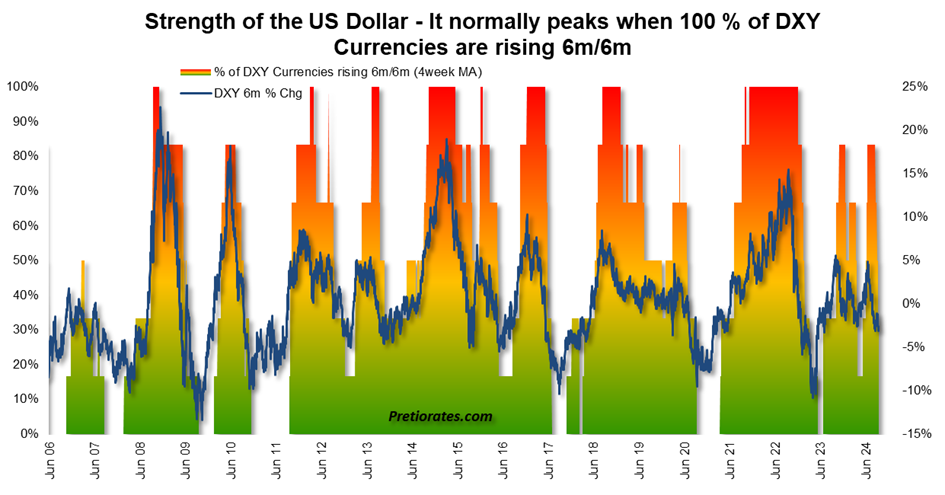 Strength of the US Dollar - It normally peaks when 100 % of DXY Currencies are rising 6m/6m

% of DXY Currencies rising 6m/6m (4week MA)
DXY 6m % Chg

100%
90%
80%
70%
60%
50%
40%
30%
20%
10%
0%

25%
20%
15%
10%
5%
0%
-5%
-10%
-15%

Pretiorates.com

Jun 06
Jun 07
Jun 08
Jun 09
Jun 10
Jun 11
Jun 12
Jun 13
Jun 14
Jun 15
Jun 16
Jun 17
Jun 18
Jun 19
Jun 20
Jun 21
Jun 22
Jun 23
Jun 24